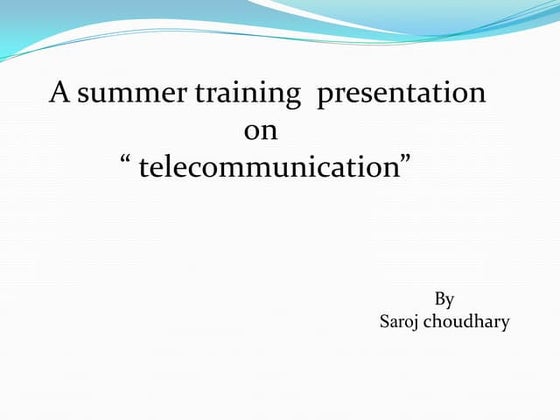 A summer training presentation
on
“ telecommunication”

By
Saroj choudhary